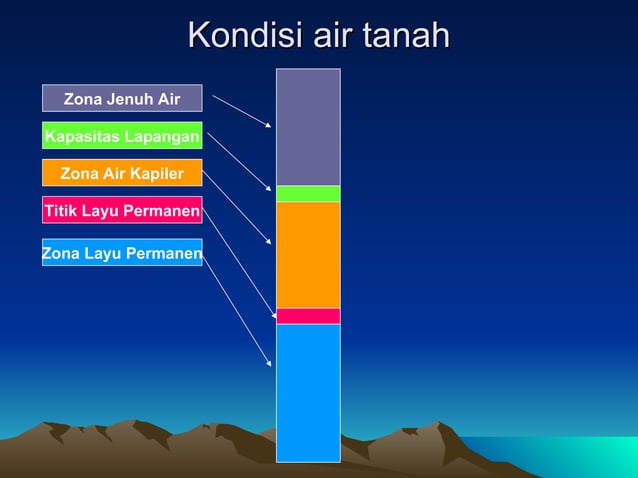 Kondisi air tanah

Zona Jenuh Air

Kapasitas Lapangan

Zona Air Kapiler

Titik Layu Permanen

Zona Layu Permanen